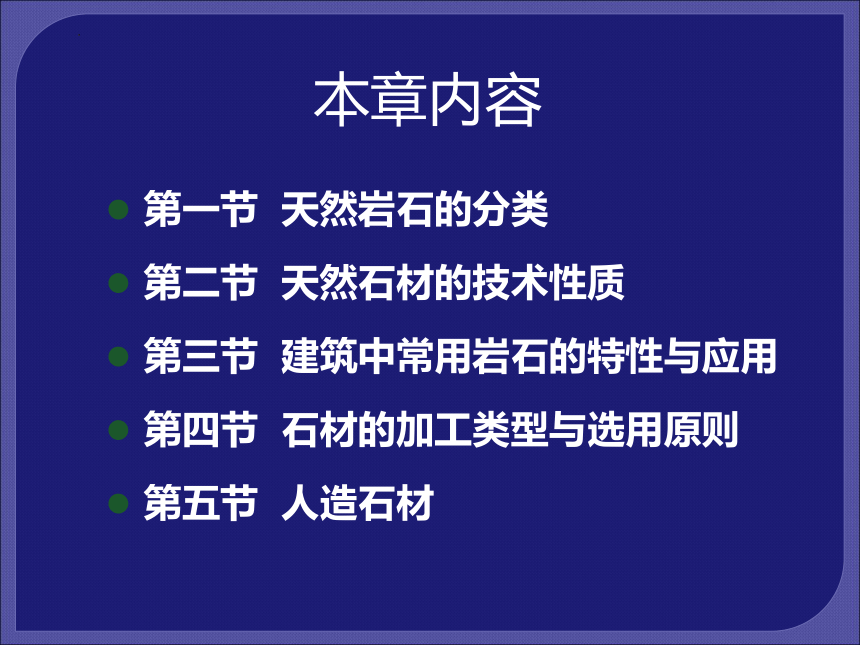 本章内容

第一节 天然岩石的分类

第二节 天然石材的技术性质

第三节 建筑中常用岩石的特性与应用

第四节 石材的加工类型与选用原则

第五节 人造石材